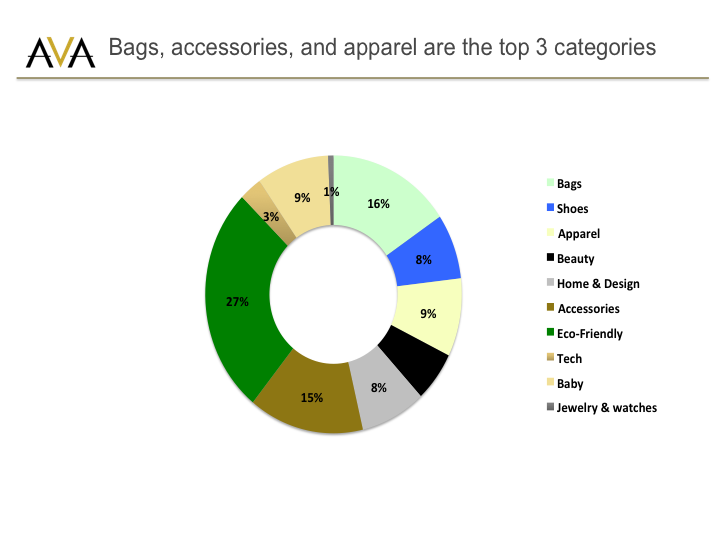 AVA Bags, accessories, and apparel are the top 3 categories

16%
8%
9%
8%
15%
27%
3%
9%
1%

Bags
Shoes
Apparel
Beauty
Home & Design
Accessories
Eco-Friendly
Tech
Baby
Jewelry & watches